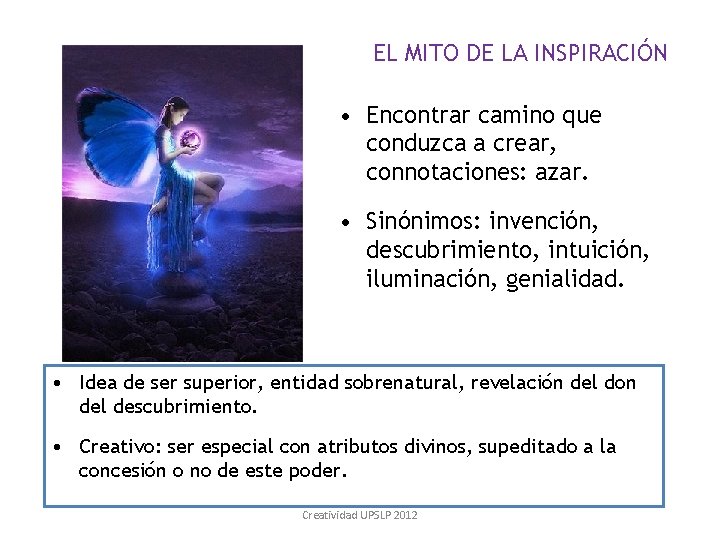 EL MITO DE LA INSPIRACIÓN

• Encontrar camino que conduzca a crear, connotaciones: azar.

• Sinónimos: invención, descubrimiento, intuición, iluminación, genialidad.

• Idea de ser superior, entidad sobrenatural, revelación del don del descubrimiento.

• Creativo: ser especial con atributos divinos, supeditado a la concesión o no de este poder.

Creatividad UPSLP 2012